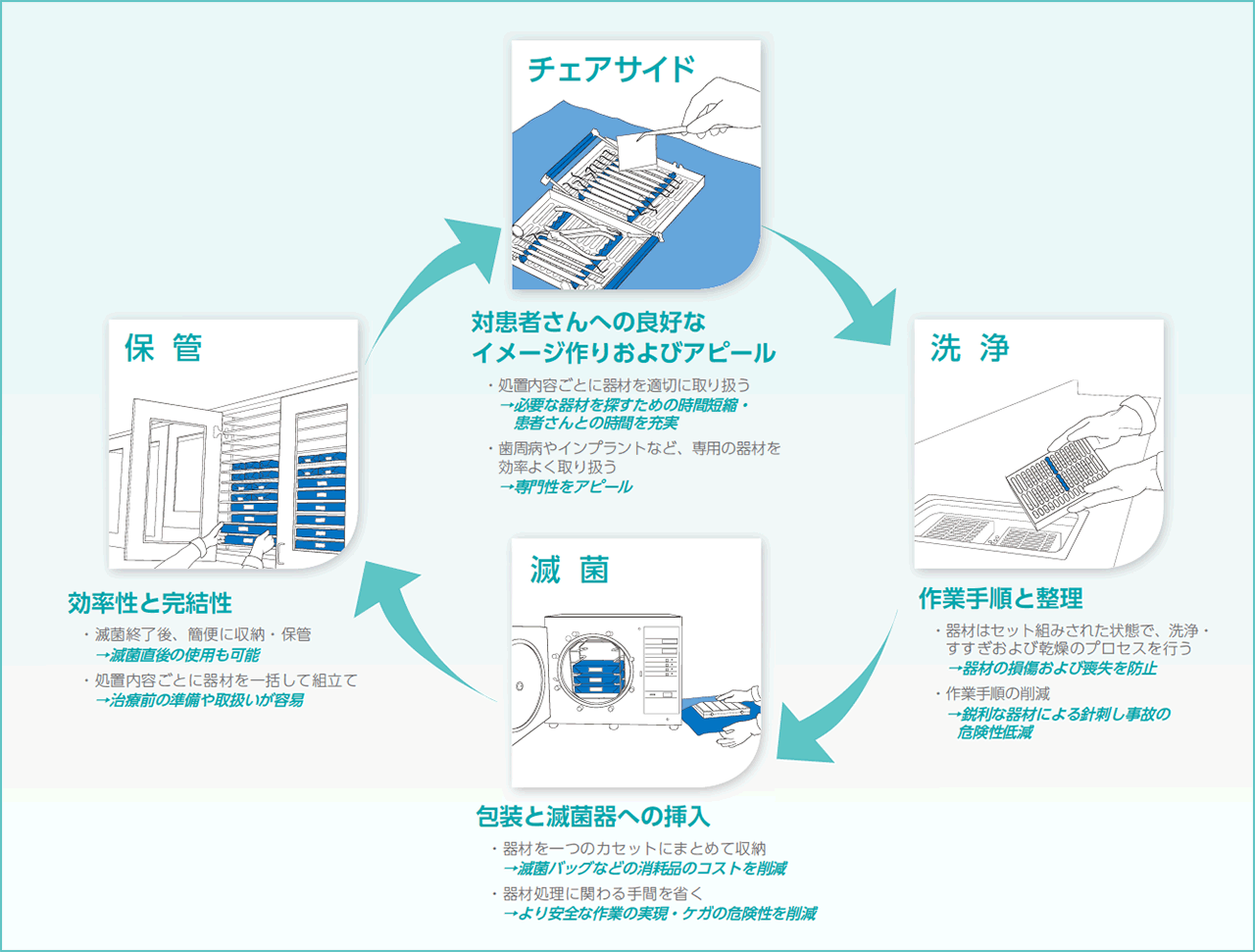 チェアサイド

対患者さんへの良好なイメージ作りおよびアピール

・処置内容ごとに器材を適切に取り扱う
→必要な器材を探すための時間短縮・患者さんとの時間を充実

・歯周病やインプラントなど、専用の器材を効率よく取り扱う
→専門性をアピール

洗 浄

作業手順と整理

・器材はセット組みされた状態で、洗浄・すすぎおよび乾燥のプロセスを行う
→器材の損傷および喪失を防止

・作業手順の削減
→鋭利な器材による針刺し事故の危険性低減

滅 菌

包装と滅菌器への挿入

・器材を一つのカセットにまとめて収納
→滅菌バッグなどの消耗品のコストを削減

・器材処理に関わる手間を省く
→より安全な作業の実現・ケガの危険性を削減

保 管

効率性と完結性

・滅菌終了後、簡便に収納・保管
→滅菌直後の使用も可能

・処置内容ごとに器材を一括して組立て
→治療前の準備や取扱いが容易